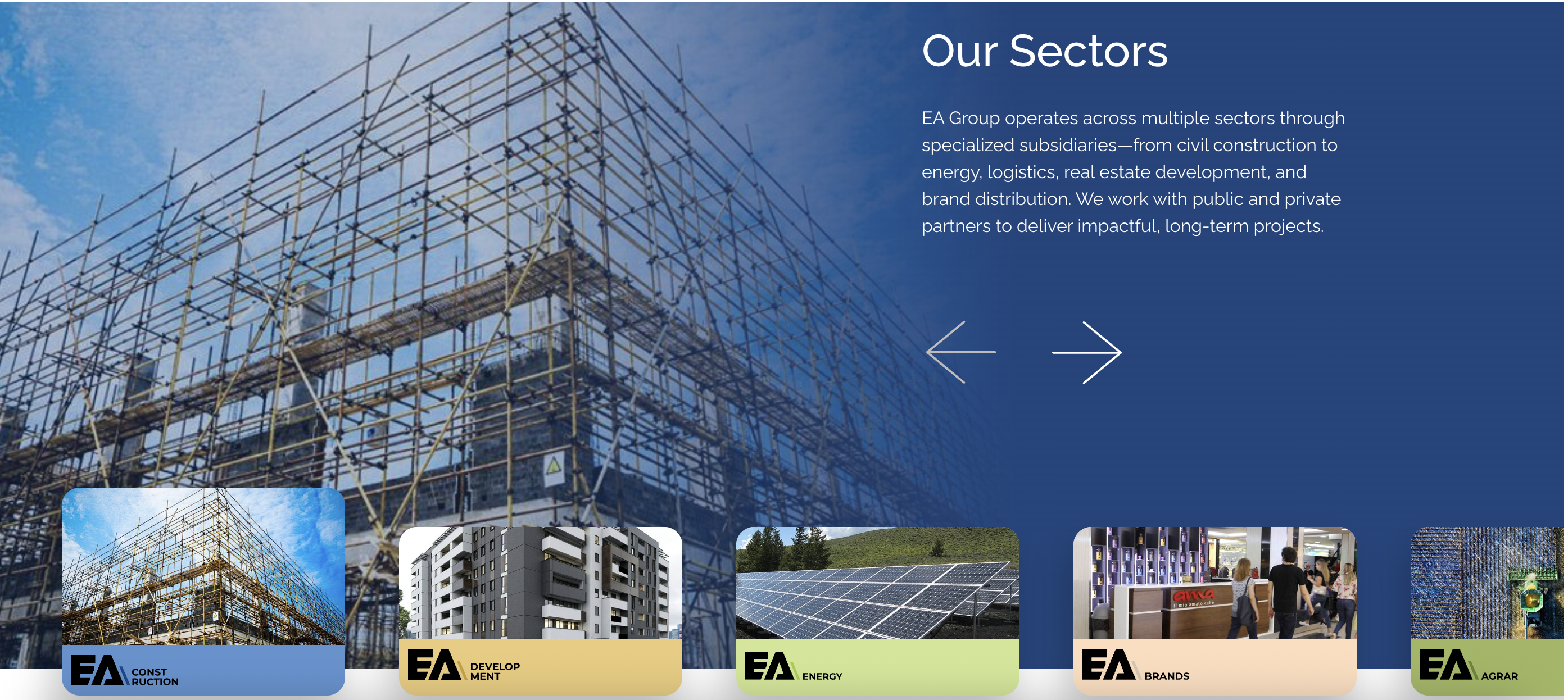 Our Sectors

EA Group operates across multiple sectors through specialized subsidiaries—from civil construction to energy, logistics, real estate development, and brand distribution. We work with public and private partners to deliver impactful, long-term projects.

EA CONST RUCTION

EA DEVELOP MENT

EA ENERGY

ama
il mio amato caffè

EA BRANDS

EA AGRAR